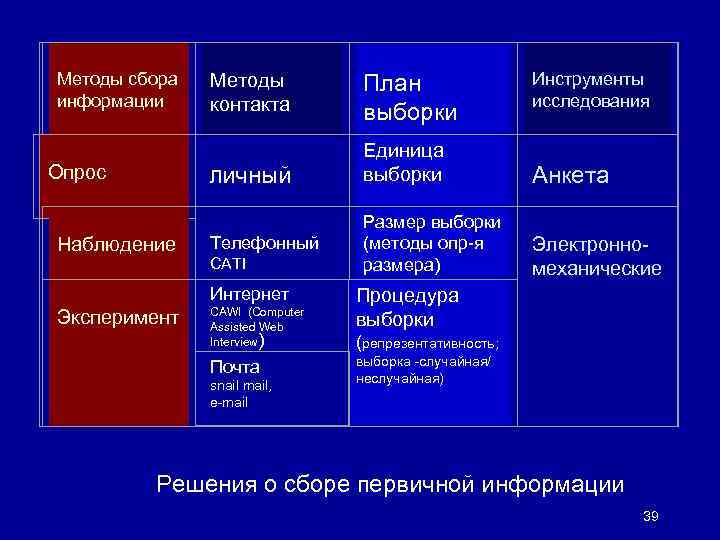 | Методы сбора информации | Методы контакта | План выборки | Инструменты исследования |
|---|---|---|---|
| Опрос | личный | Единица выборки | Анкета |
| Наблюдение | Телефонный CATI | Размер выборки (методы опр-я размера) | Электронно-механические |
| Эксперимент | Интернет CAWI (Computer Assisted Web Interview) | Процедура выборки (репрезентативность; выборка -случайная/ неслучайная) | |
| | Почта snail mail, e-mail | | |

Решения о сборе первичной информации

39